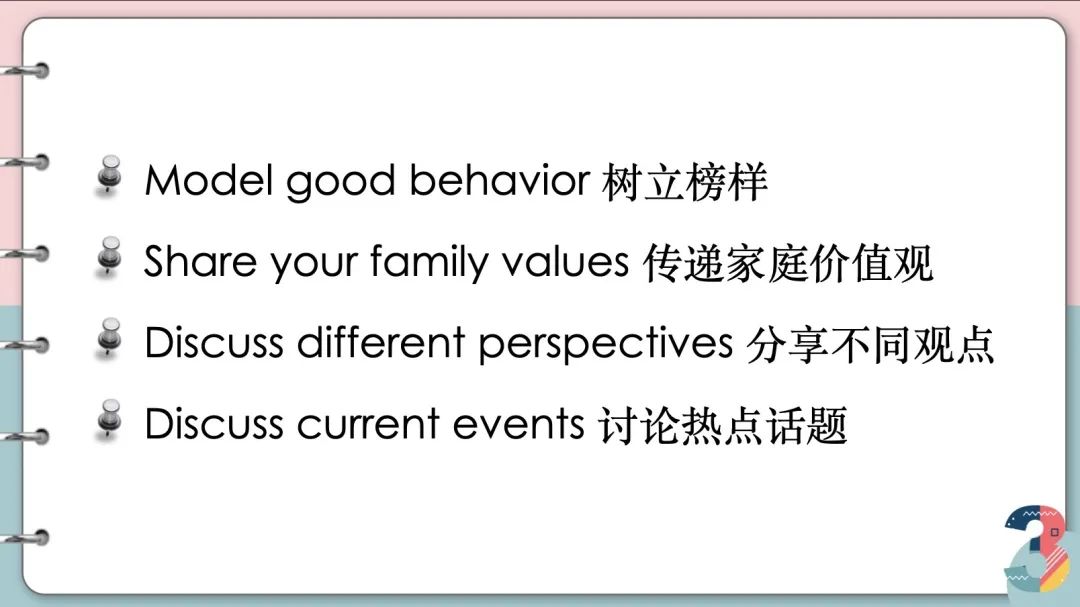 Model good behavior 树立榜样

Share your family values 传递家庭价值观

Discuss different perspectives 分享不同观点

Discuss current events 讨论热点话题

3